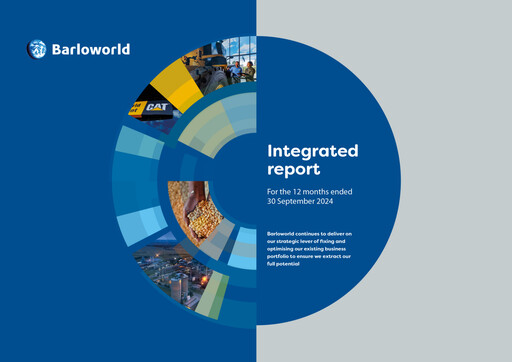 Barloworld

CAT

Integrated report

For the 12 months ended 30 September 2024

Barloworld continues to deliver on our strategic lever of fixing and optimising our existing business portfolio to ensure we extract our full potential